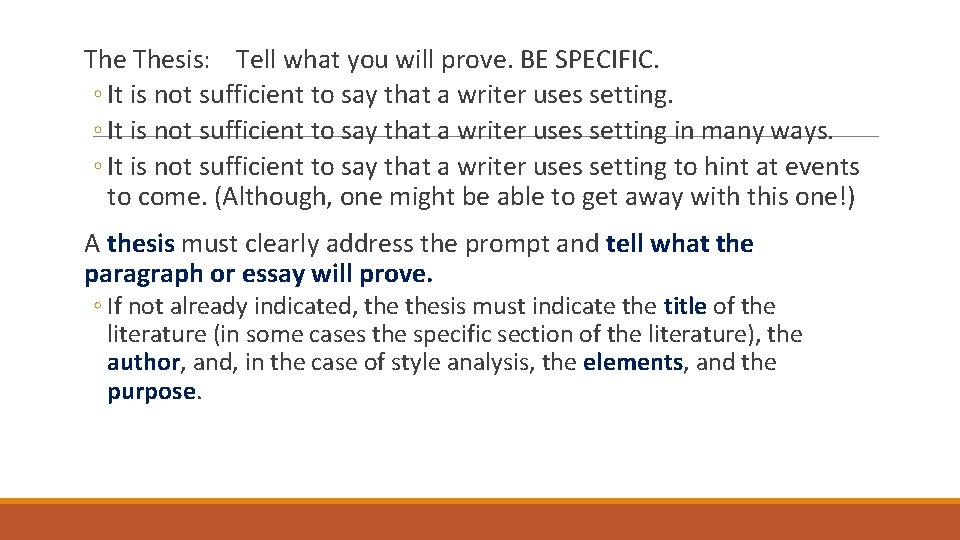 The Thesis: Tell what you will prove. BE SPECIFIC.
◦ It is not sufficient to say that a writer uses setting.
◦ It is not sufficient to say that a writer uses setting in many ways.
◦ It is not sufficient to say that a writer uses setting to hint at events to come. (Although, one might be able to get away with this one!)

A thesis must clearly address the prompt and tell what the paragraph or essay will prove.
◦ If not already indicated, the thesis must indicate the title of the literature (in some cases the specific section of the literature), the author, and, in the case of style analysis, the elements, and the purpose.